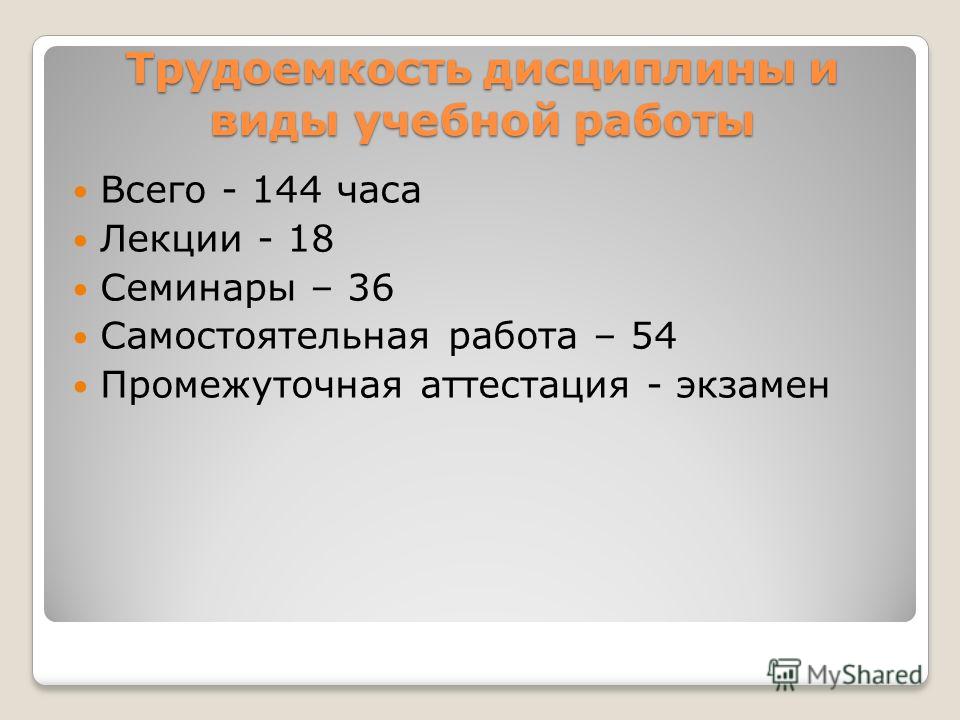 Трудоемкость дисциплины и виды учебной работы

Всего - 144 часа
Лекции - 18
Семинары – 36
Самостоятельная работа – 54
Промежуточная аттестация - экзамен

MyShared